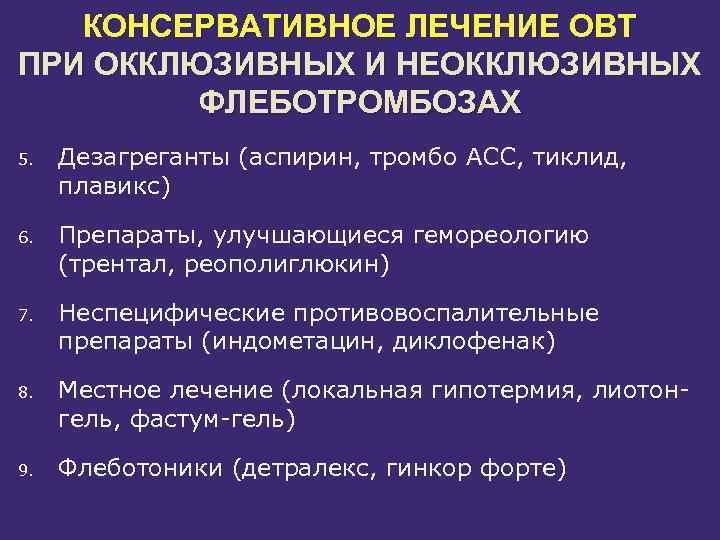 КОНСЕРВАТИВНОЕ ЛЕЧЕНИЕ ОВТ ПРИ ОККЛЮЗИВНЫХ И НЕОККЛЮЗИВНЫХ ФЛЕБОТРОМБОЗАХ

5. Дезагреганты (аспирин, тромбо АСС, тиклид, плавикс)

6. Препараты, улучшающиеся гемореологию (трентал, реополиглюкин)

7. Неспецифические противовоспалительные препараты (индометацин, диклофенак)

8. Местное лечение (локальная гипотермия, лиотон-гель, фастум-гель)

9. Флеботоники (детралекс, гинкор форте)